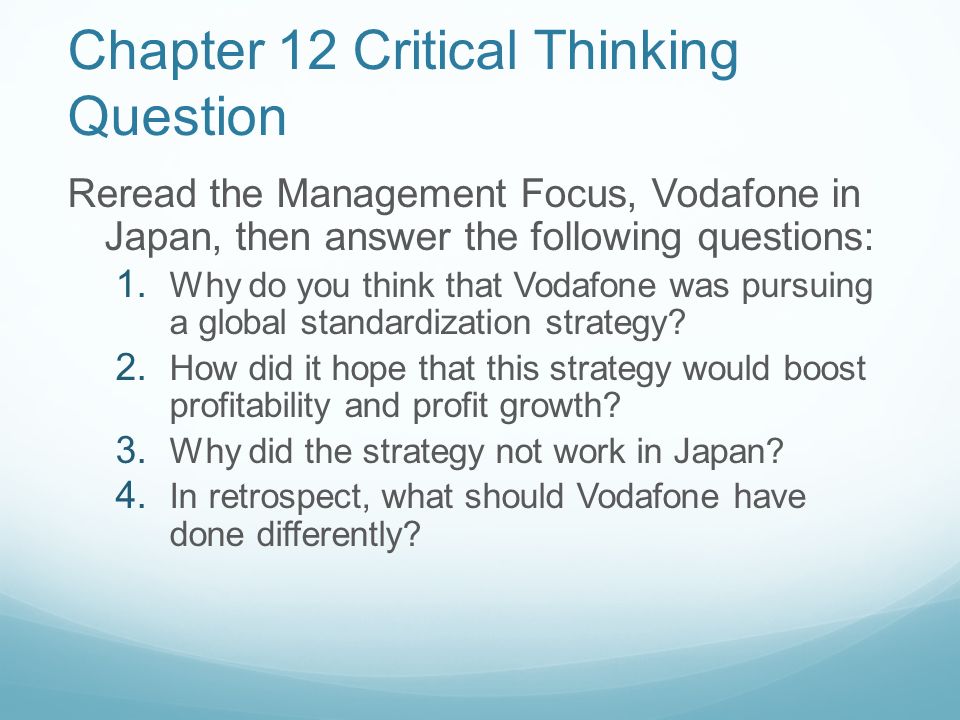 Chapter 12 Critical Thinking Question

Reread the Management Focus, Vodafone in Japan, then answer the following questions:

1. Why do you think that Vodafone was pursuing a global standardization strategy?
2. How did it hope that this strategy would boost profitability and profit growth?
3. Why did the strategy not work in Japan?
4. In retrospect, what should Vodafone have done differently?